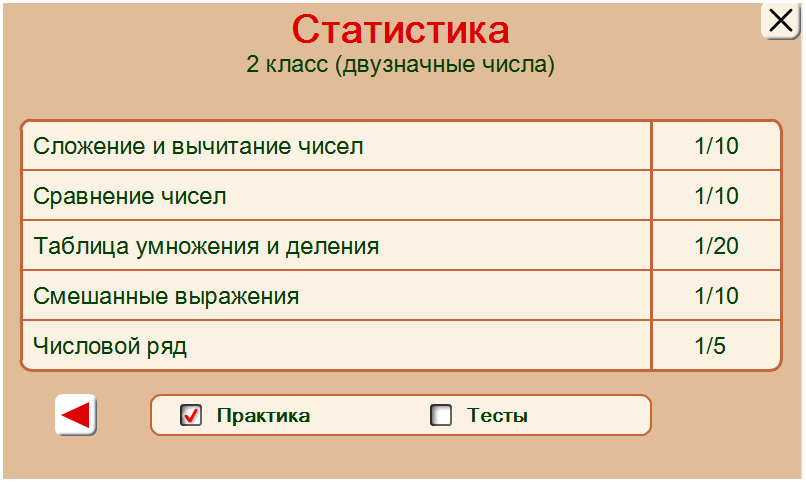 Статистика
2 класс (двузначные числа)

| Сложение и вычитание чисел | 1/10 |
|---|---|
| Сравнение чисел | 1/10 |
| Таблица умножения и деления | 1/20 |
| Смешанные выражения | 1/10 |
| Числовой ряд | 1/5 |

Практика
Тесты